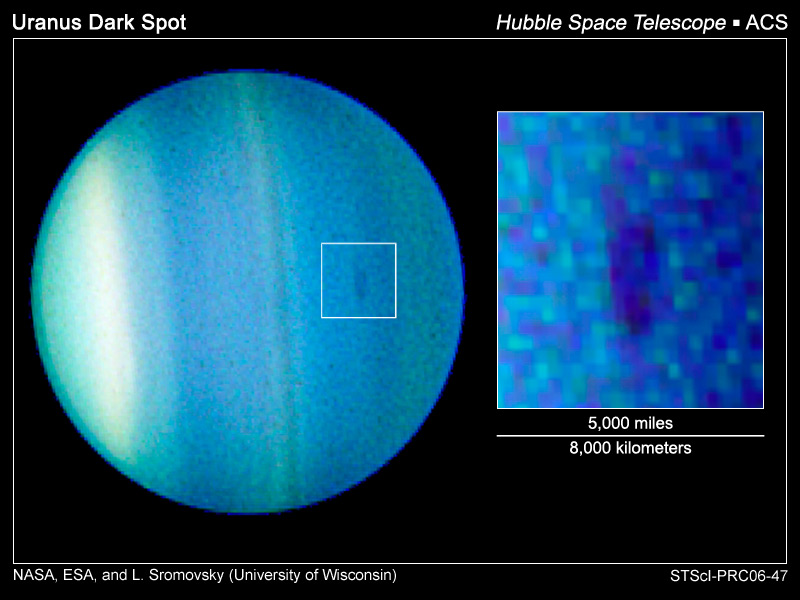 Uranus Dark Spot

Hubble Space Telescope ▪ ACS

5,000 miles

8,000 kilometers

NASA, ESA, and L. Sromovsky (University of Wisconsin)

STScI-PRC06-47